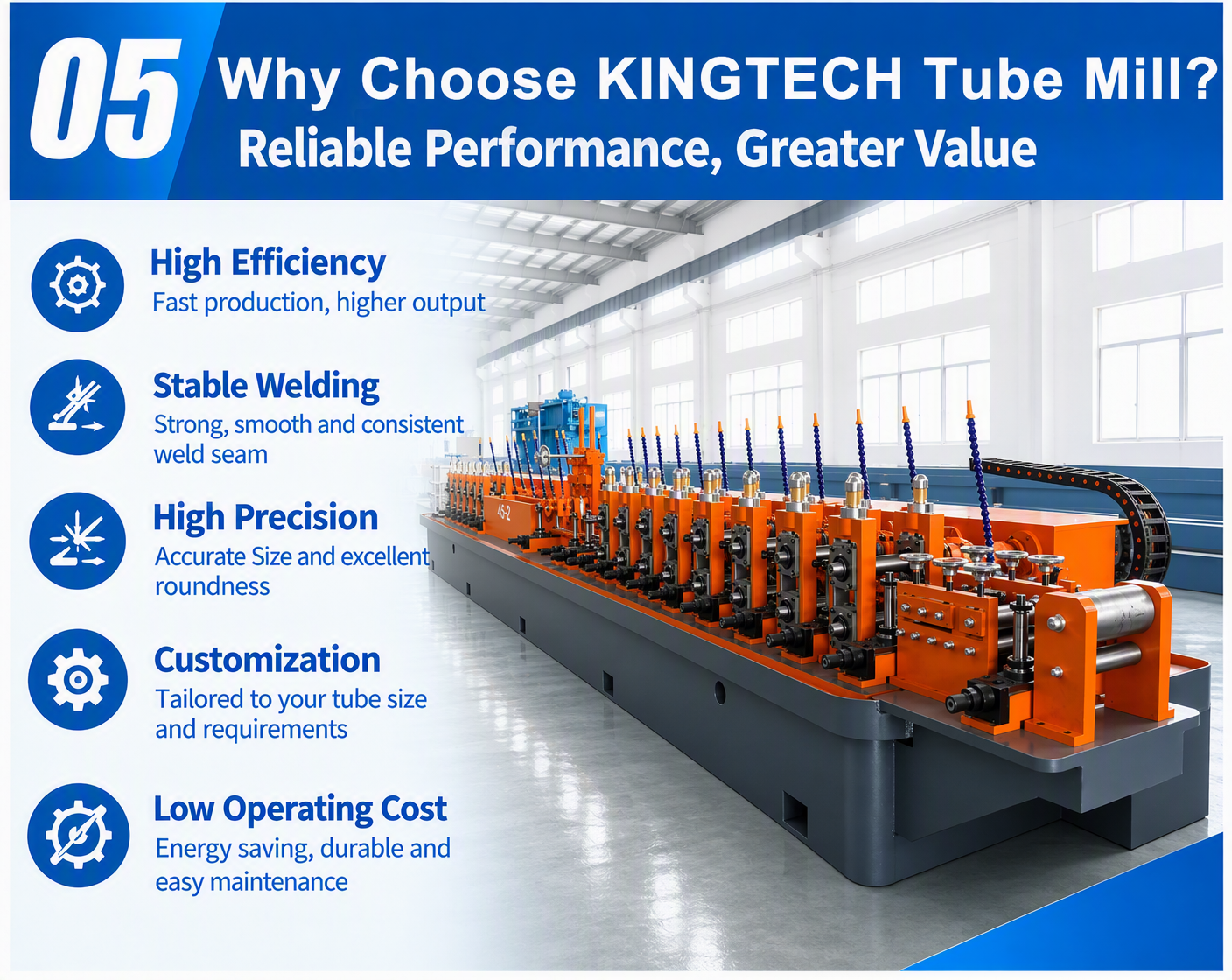 05 Why Choose KINGTECH Tube Mill?
Reliable Performance, Greater Value

High Efficiency
Fast production, higher output

Stable Welding
Strong, smooth and consistent weld seam

High Precision
Accurate Size and excellent roundness

Customization
Tailored to your tube size and requirements

Low Operating Cost
Energy saving, durable and easy maintenance

45-2